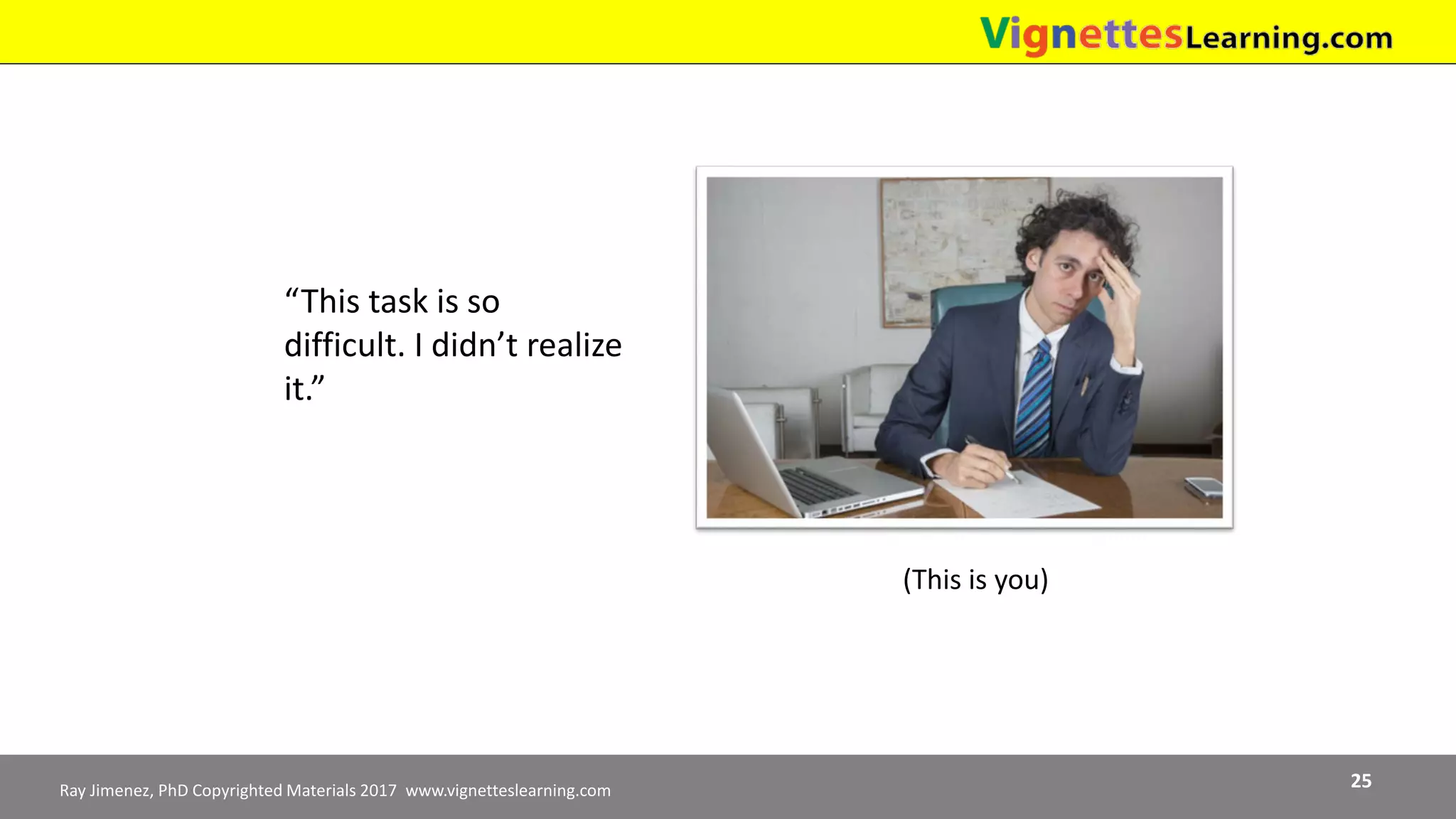 VignettesLearning.com

“This task is so difficult. I didn’t realize it.”

(This is you)

Ray Jimenez, PhD Copyrighted Materials 2017 www.vignetteslearning.com

25